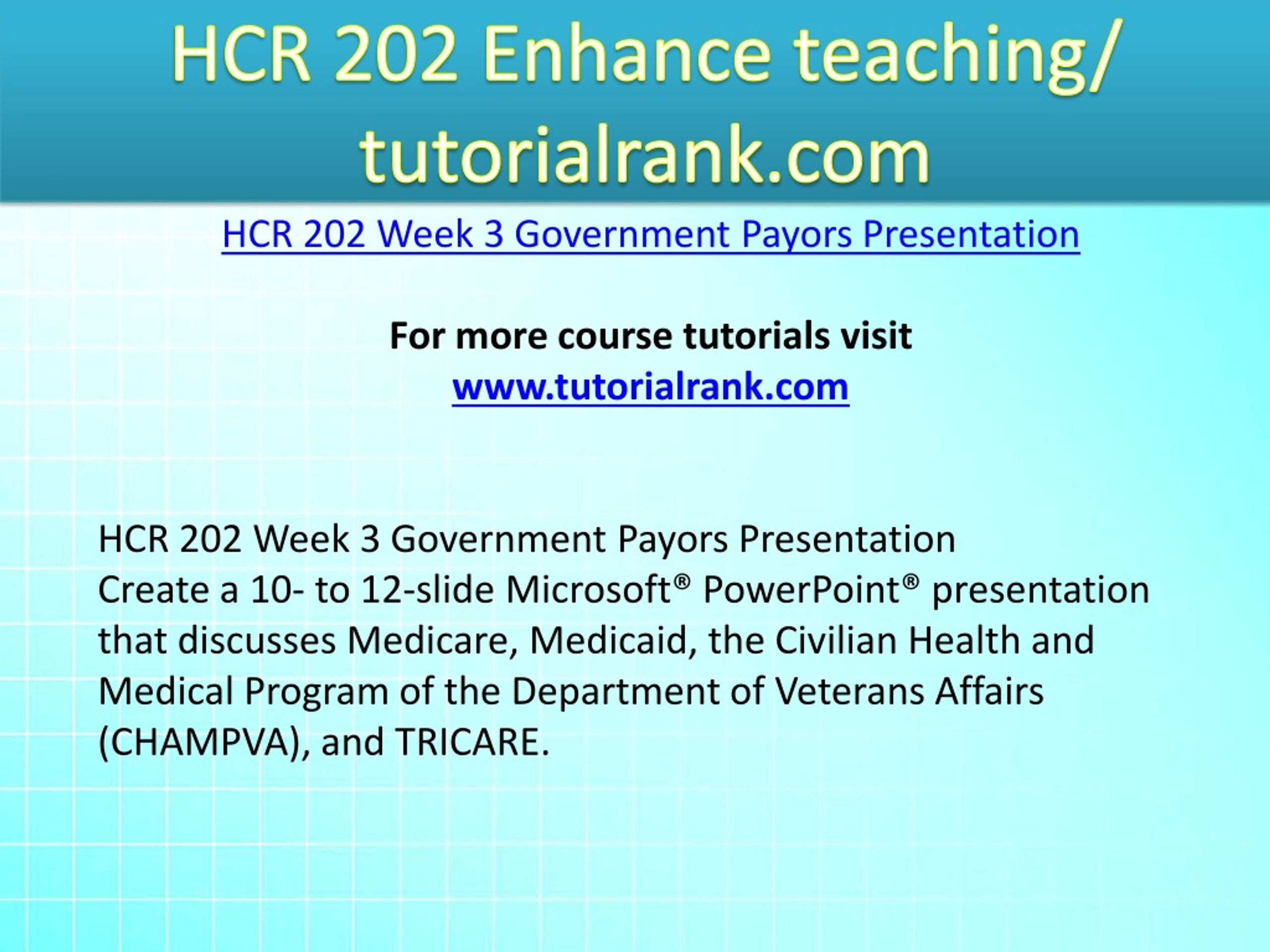 HCR 202 Enhance teaching/ tutorialrank.com

HCR 202 Week 3 Government Payors Presentation

For more course tutorials visit
www.tutorialrank.com

HCR 202 Week 3 Government Payors Presentation
Create a 10- to 12-slide Microsoft® PowerPoint® presentation that discusses Medicare, Medicaid, the Civilian Health and Medical Program of the Department of Veterans Affairs (CHAMPVA), and TRICARE.